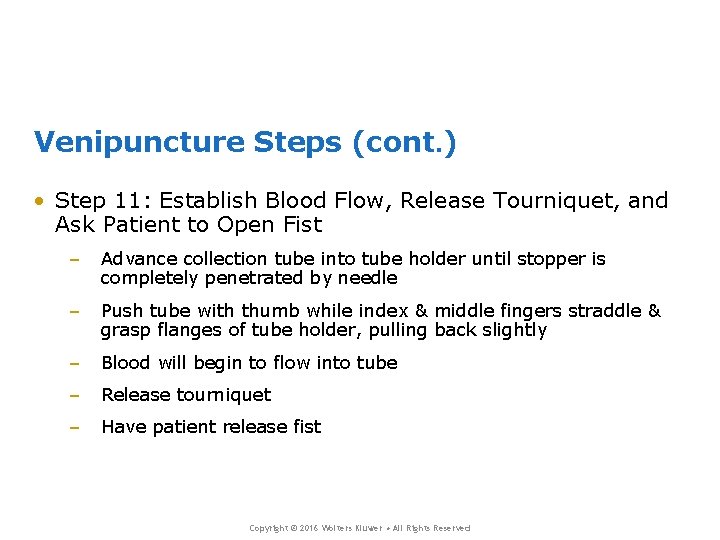 Venipuncture Steps (cont.)

• Step 11: Establish Blood Flow, Release Tourniquet, and Ask Patient to Open Fist

– Advance collection tube into tube holder until stopper is completely penetrated by needle

– Push tube with thumb while index & middle fingers straddle & grasp flanges of tube holder, pulling back slightly

– Blood will begin to flow into tube

– Release tourniquet

– Have patient release fist

Copyright © 2016 Wolters Kluwer • All Rights Reserved